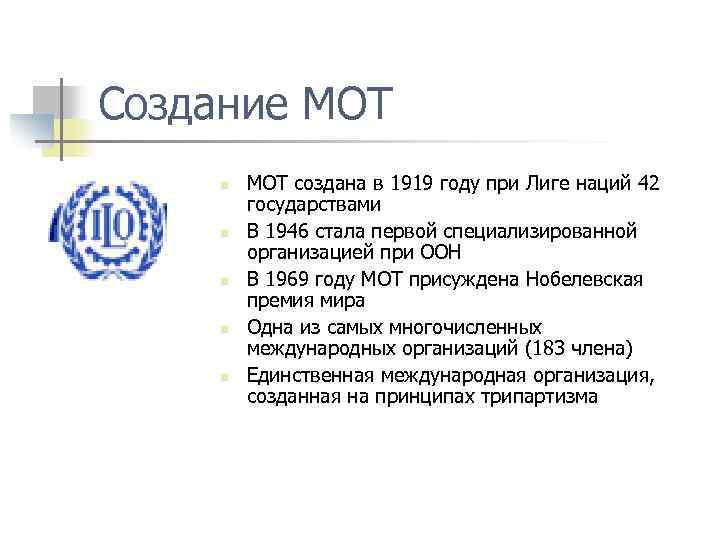 Создание МОТ

ILO

- МОТ создана в 1919 году при Лиге наций 42 государствами
- В 1946 стала первой специализированной организацией при ООН
- В 1969 году МОТ присуждена Нобелевская премия мира
- Одна из самых многочисленных международных организаций (183 члена)
- Единственная международная организация, созданная на принципах трипартизма